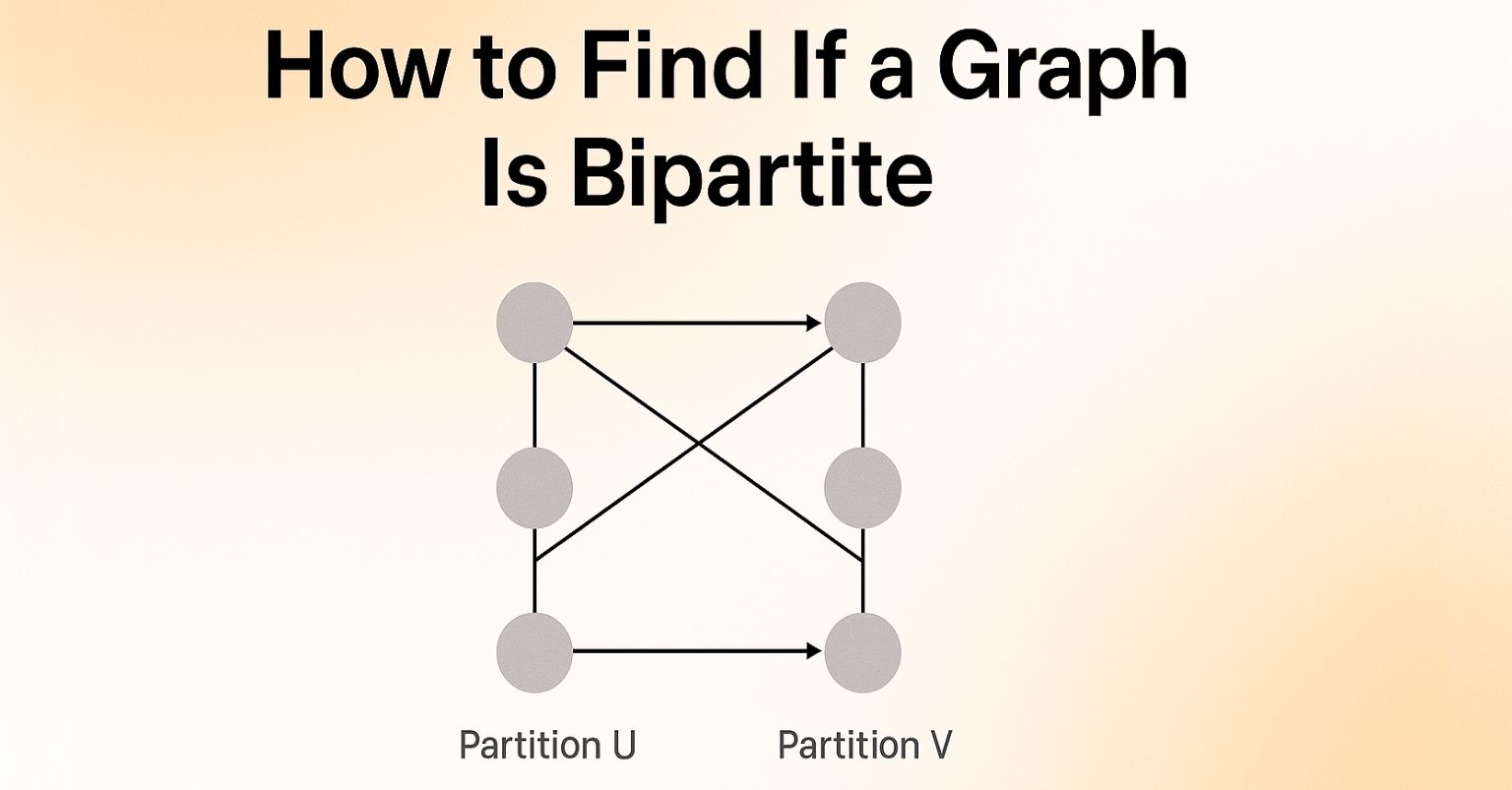 How to Find If a Graph Is Bipartite

Partition U

Partition V